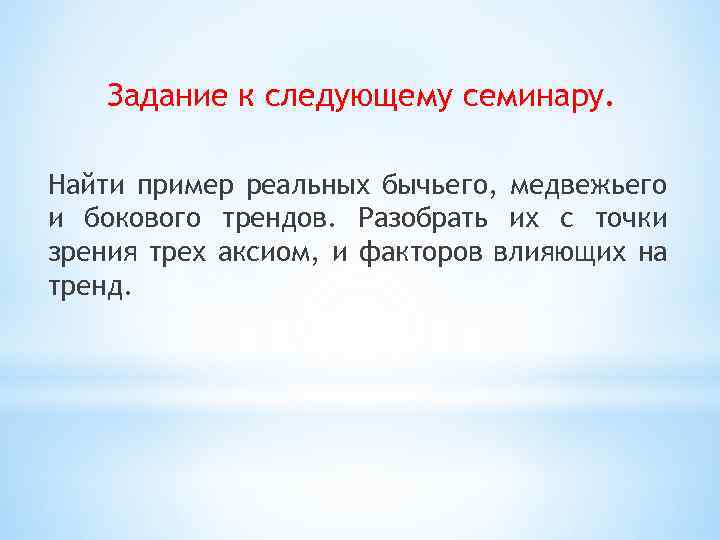 Задание к следующему семинару.

Найти пример реальных бычьего, медвежьего и бокового трендов. Разобрать их с точки зрения трех аксиом, и факторов влияющих на тренд.